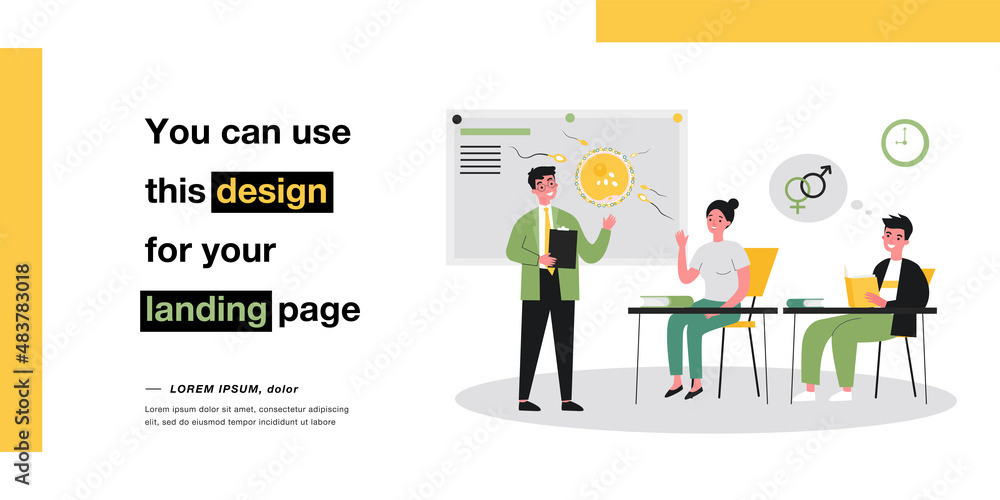 You can use this design for your landing page

— LOREM IPSUM, dolor

Lorem ipsum dolor sit amet, consectetur adipiscing elit, sed do eiusmod tempor incididunt ut labore

Adobe Stock | #483783018